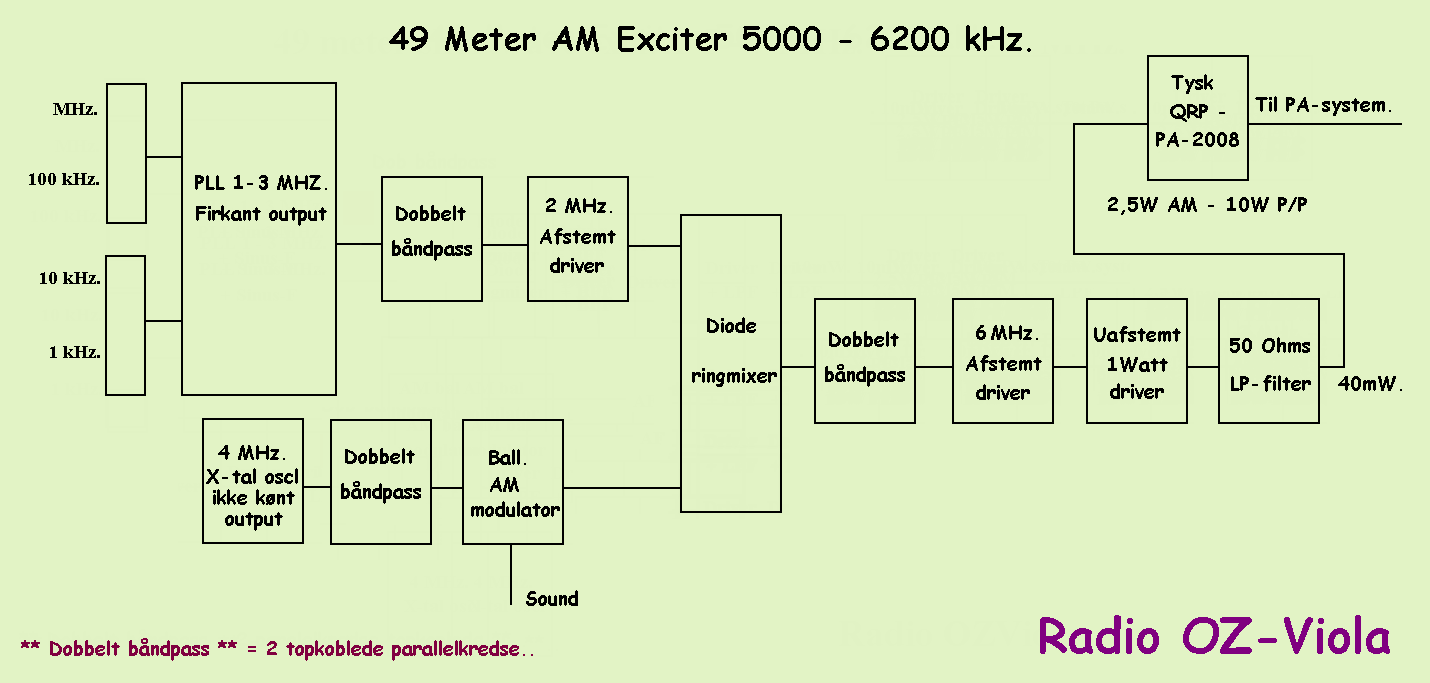 49 Meter AM Exciter 5000 - 6200 kHz.

MHz.

100 kHz.

10 kHz.

1 kHz.

PLL 1-3 MHZ. Firkant output

Dobbelt båndpass

2 MHz. Afstemt driver

Diode ringmixer

Dobbelt båndpass

6 MHz. Afstemt driver

Uafstemt 1Watt driver

50 Ohms LP-filter

40mW.

Tysk QRP - PA-2008

Til PA-system.

2,5W AM - 10W P/P

4 MHz. X-tal oscl ikke kønt output

Dobbelt båndpass

Ball. AM modulator

Sound

** Dobbelt båndpass ** = 2 topkoblede parallelkredse..

Radio OZ-Viola